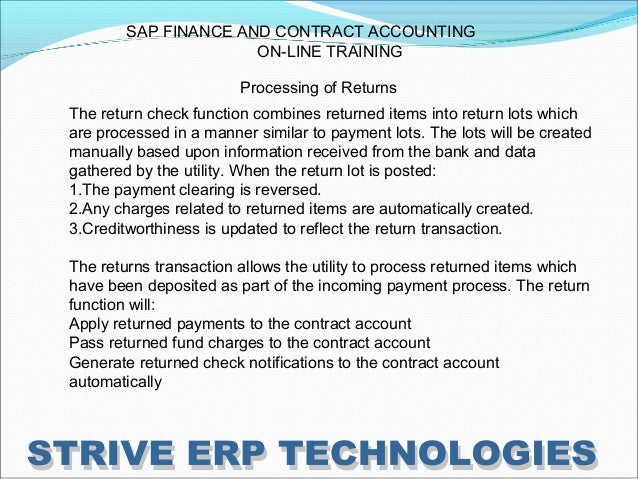 SAP FINANCE AND CONTRACT ACCOUNTING
ON-LINE TRAINING

Processing of Returns

The return check function combines returned items into return lots which are processed in a manner similar to payment lots. The lots will be created manually based upon information received from the bank and data gathered by the utility. When the return lot is posted:
1.The payment clearing is reversed.
2.Any charges related to returned items are automatically created.
3.Creditworthiness is updated to reflect the return transaction.

The returns transaction allows the utility to process returned items which have been deposited as part of the incoming payment process. The return function will:
Apply returned payments to the contract account
Pass returned fund charges to the contract account
Generate returned check notifications to the contract account automatically

STRIVE ERP TECHNOLOGIES